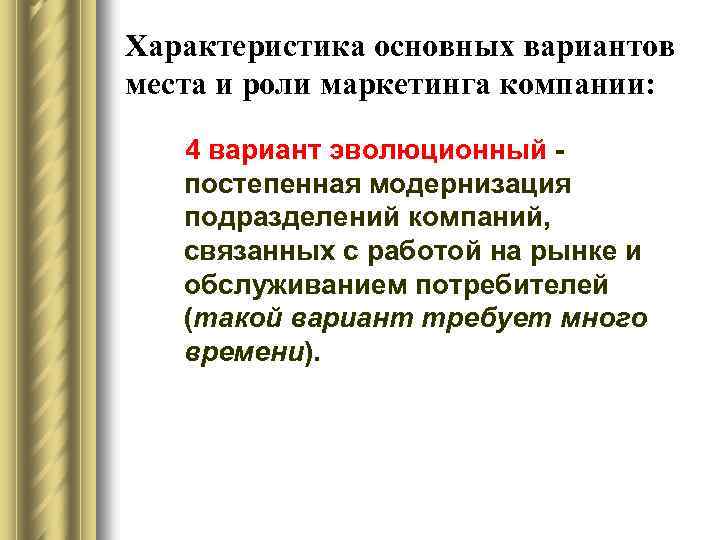 Характеристика основных вариантов места и роли маркетинга компании:

4 вариант эволюционный - постепенная модернизация подразделений компаний, связанных с работой на рынке и обслуживанием потребителей (такой вариант требует много времени).